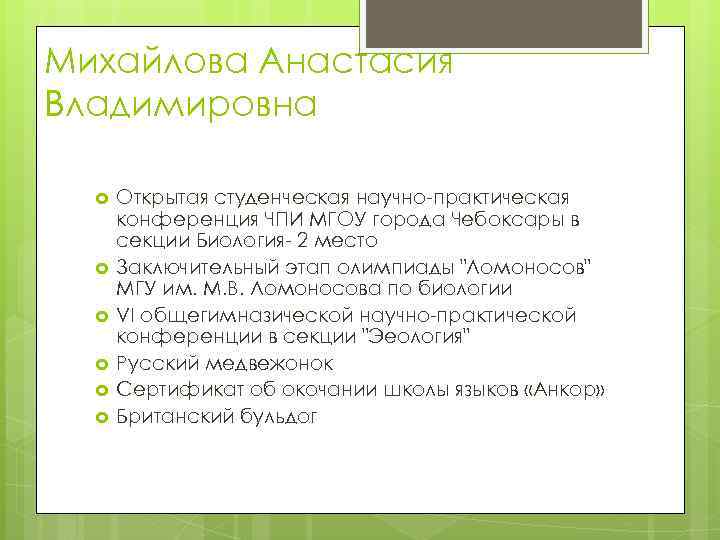 Михайлова Анастасия Владимировна

Открытая студенческая научно-практическая конференция ЧПИ МГОУ города Чебоксары в секции Биология- 2 место
Заключительный этап олимпиады "Ломоносов" МГУ им. М.В. Ломоносова по биологии
VI общегимназической научно-практической конференции в секции "Эеология"
Русский медвежонок
Сертификат об окочании школы языков «Анкор»
Британский бульдог